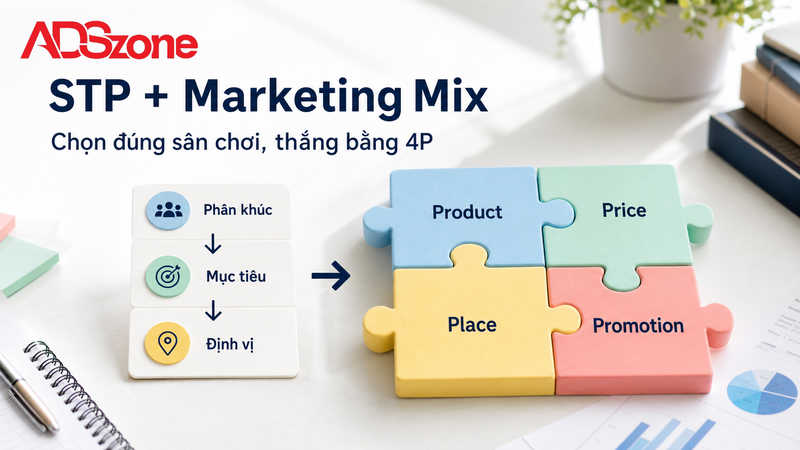 ADSzone

STP + Marketing Mix

Chọn đúng sân chơi, thắng bằng 4P

Phân khúc

Mục tiêu

Định vị

Product

Price

Place

Promotion